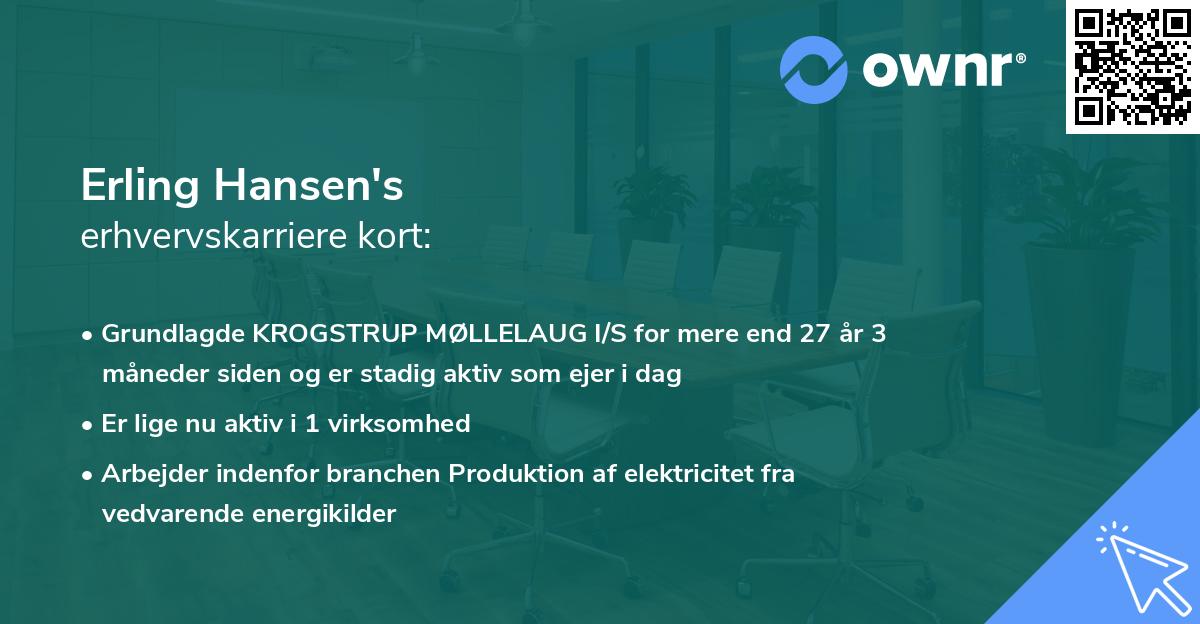 ownr®

Erling Hansen's
erhvervskarriere kort:

• Grundlagde KROGSTRUP MØLLELAUG I/S for mere end 27 år 3 måneder siden og er stadig aktiv som ejer i dag
• Er lige nu aktiv i 1 virksomhed
• Arbejder indenfor branchen Produktion af elektricitet fra vedvarende energikilder